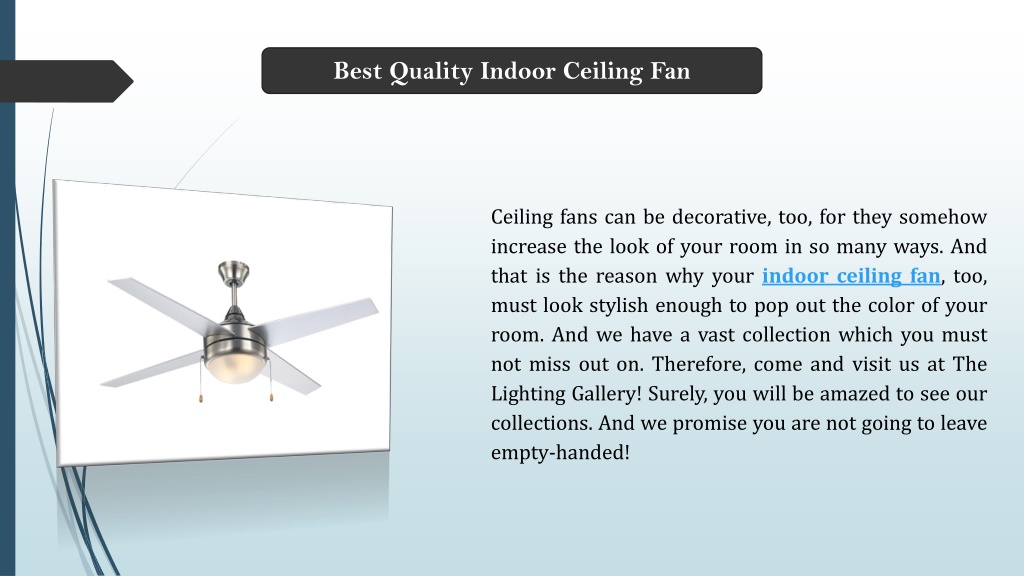 Best Quality Indoor Ceiling Fan

Ceiling fans can be decorative, too, for they somehow increase the look of your room in so many ways. And that is the reason why your indoor ceiling fan, too, must look stylish enough to pop out the color of your room. And we have a vast collection which you must not miss out on. Therefore, come and visit us at The Lighting Gallery! Surely, you will be amazed to see our collections. And we promise you are not going to leave empty-handed!